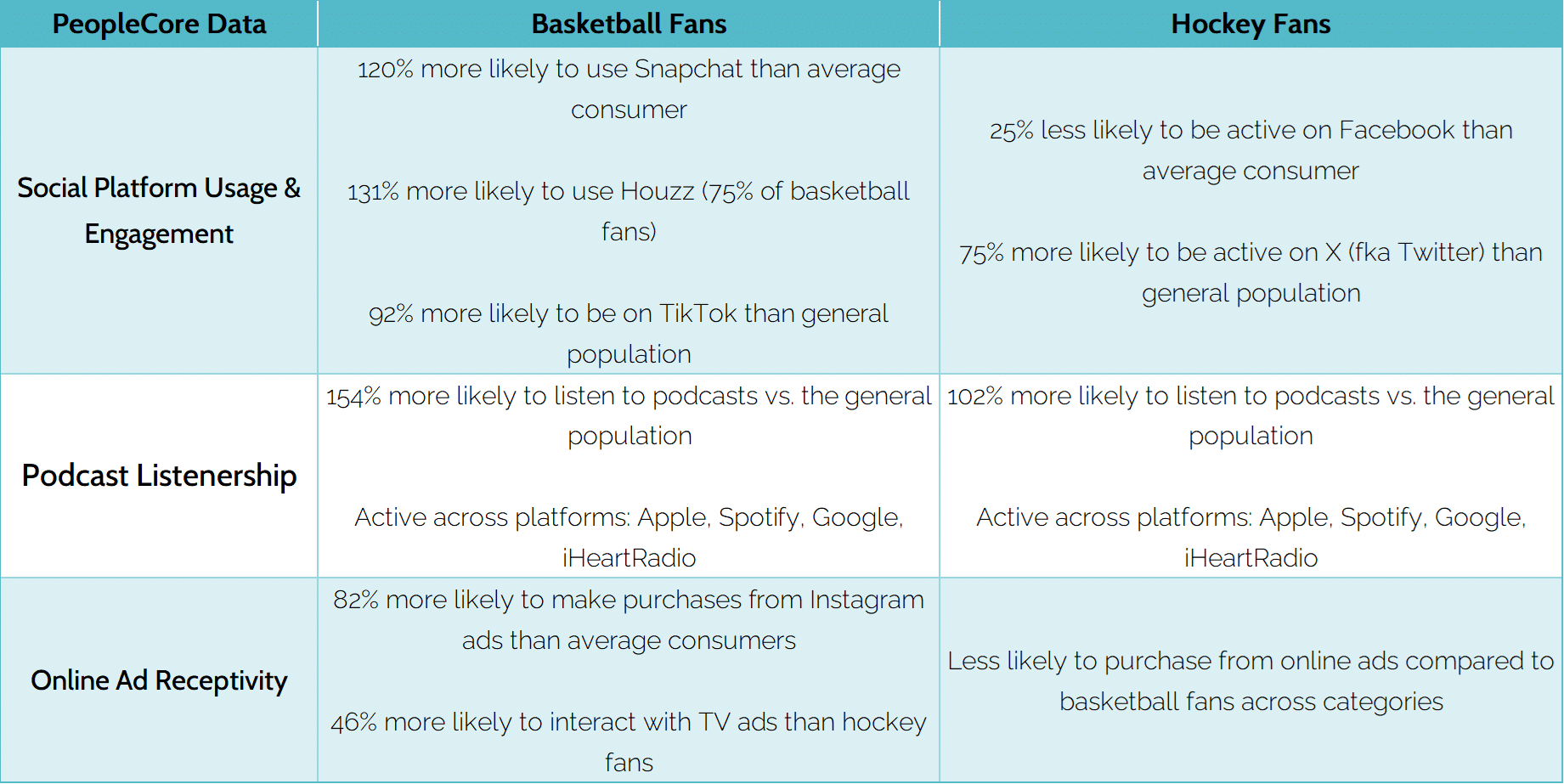 | PeopleCore Data | Basketball Fans | Hockey Fans |
|---|---|---|
| Social Platform Usage & Engagement | 120% more likely to use Snapchat than average consumer<br><br>131% more likely to use Houzz (75% of basketball fans)<br><br>92% more likely to be on TikTok than general population | 25% less likely to be active on Facebook than average consumer<br><br>75% more likely to be active on X (fka Twitter) than general population |
| Podcast Listenership | 154% more likely to listen to podcasts vs. the general population<br><br>Active across platforms: Apple, Spotify, Google, iHeartRadio | 102% more likely to listen to podcasts vs. the general population<br><br>Active across platforms: Apple, Spotify, Google, iHeartRadio |
| Online Ad Receptivity | 82% more likely to make purchases from Instagram ads than average consumers<br><br>46% more likely to interact with TV ads than hockey fans | Less likely to purchase from online ads compared to basketball fans across categories |